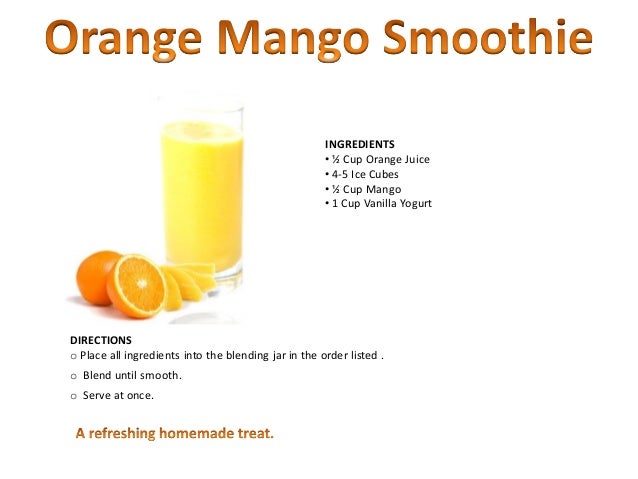 Orange Mango Smoothie

INGREDIENTS
• ½ Cup Orange Juice
• 4-5 Ice Cubes
• ½ Cup Mango
• 1 Cup Vanilla Yogurt

DIRECTIONS
o Place all ingredients into the blending jar in the order listed .
o Blend until smooth.
o Serve at once.

A refreshing homemade treat.